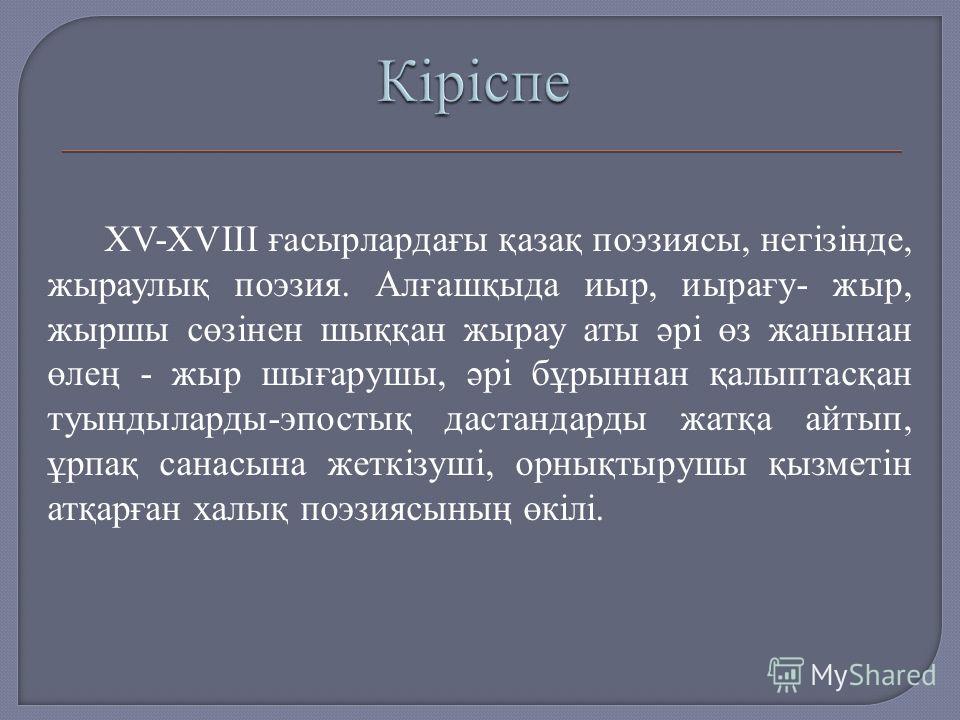 Кіріспе

XV-XVIII ғасырлардағы қазақ поэзиясы, негізінде, жыраулық поэзия. Алғашқыда иыр, иырағу- жыр, жыршы сөзінен шыққан жырау аты әрі өз жанынан өлең - жыр шығарушы, әрі бұрыннан қалыптасқан туындыларды-эпостық дастандарды жатқа айтып, ұрпақ санасына жеткізуші, орнықтырушы қызметін атқарған халық поэзиясының өкілі.

MyShared